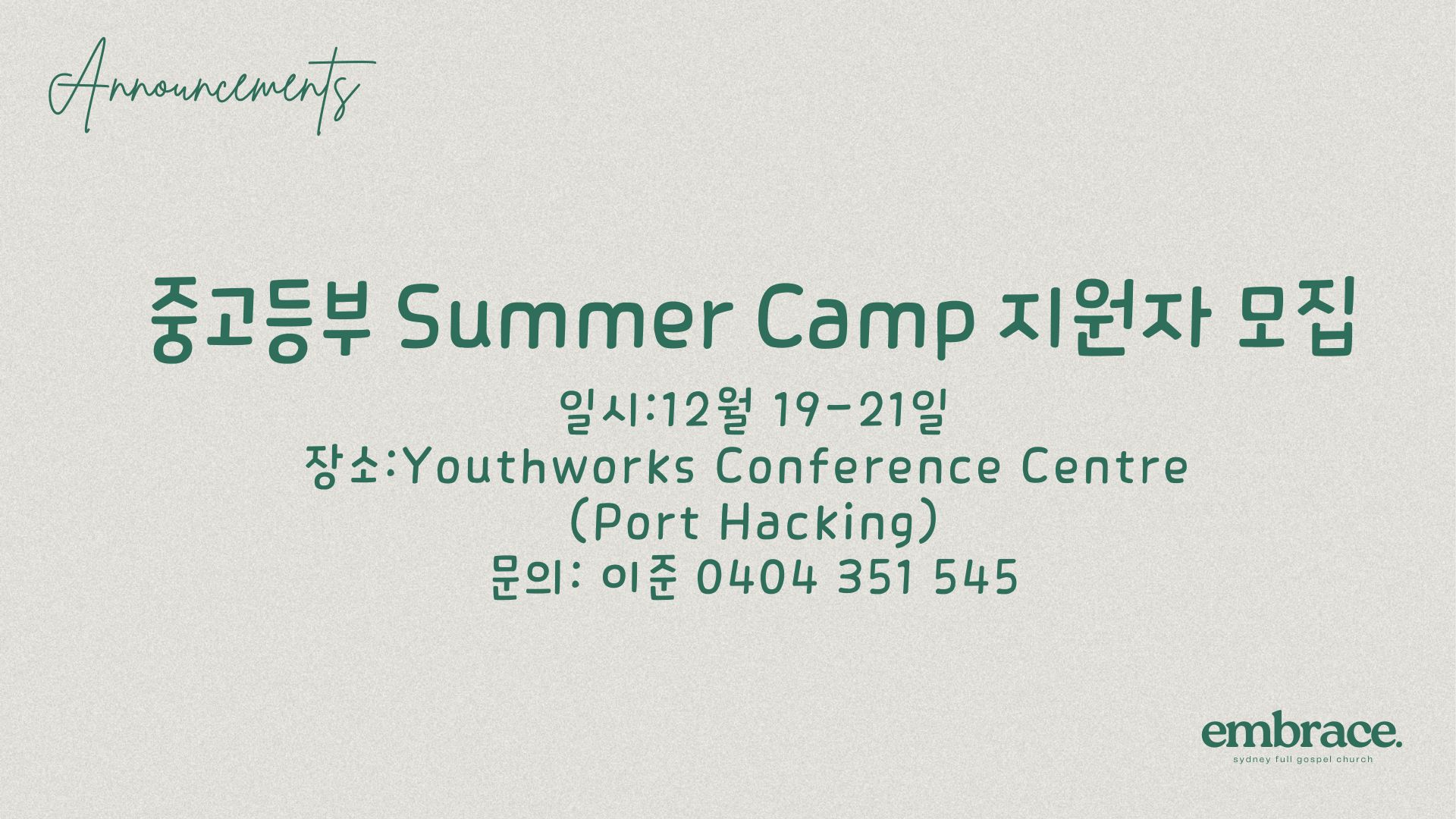 Announcements

중고등부 Summer Camp 지원자 모집

일시:12월 19-21일
장소:Youthworks Conference Centre
(Port Hacking)
문의: 이준 0404 351 545

embrace.
sydney full gospel church